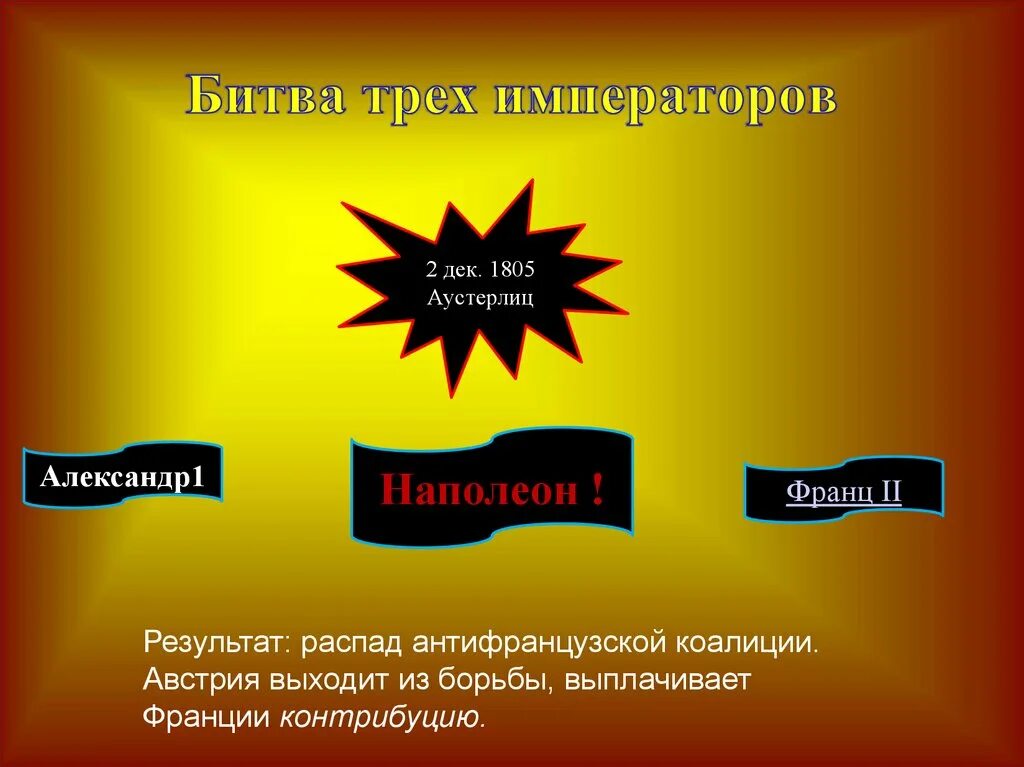 Битва трех императоров

2 дек. 1805
Аустерлиц

Александр1

Наполеон !

Франц II

Результат: распад антифранцузской коалиции. Австрия выходит из борьбы, выплачивает Франции контрибуцию.